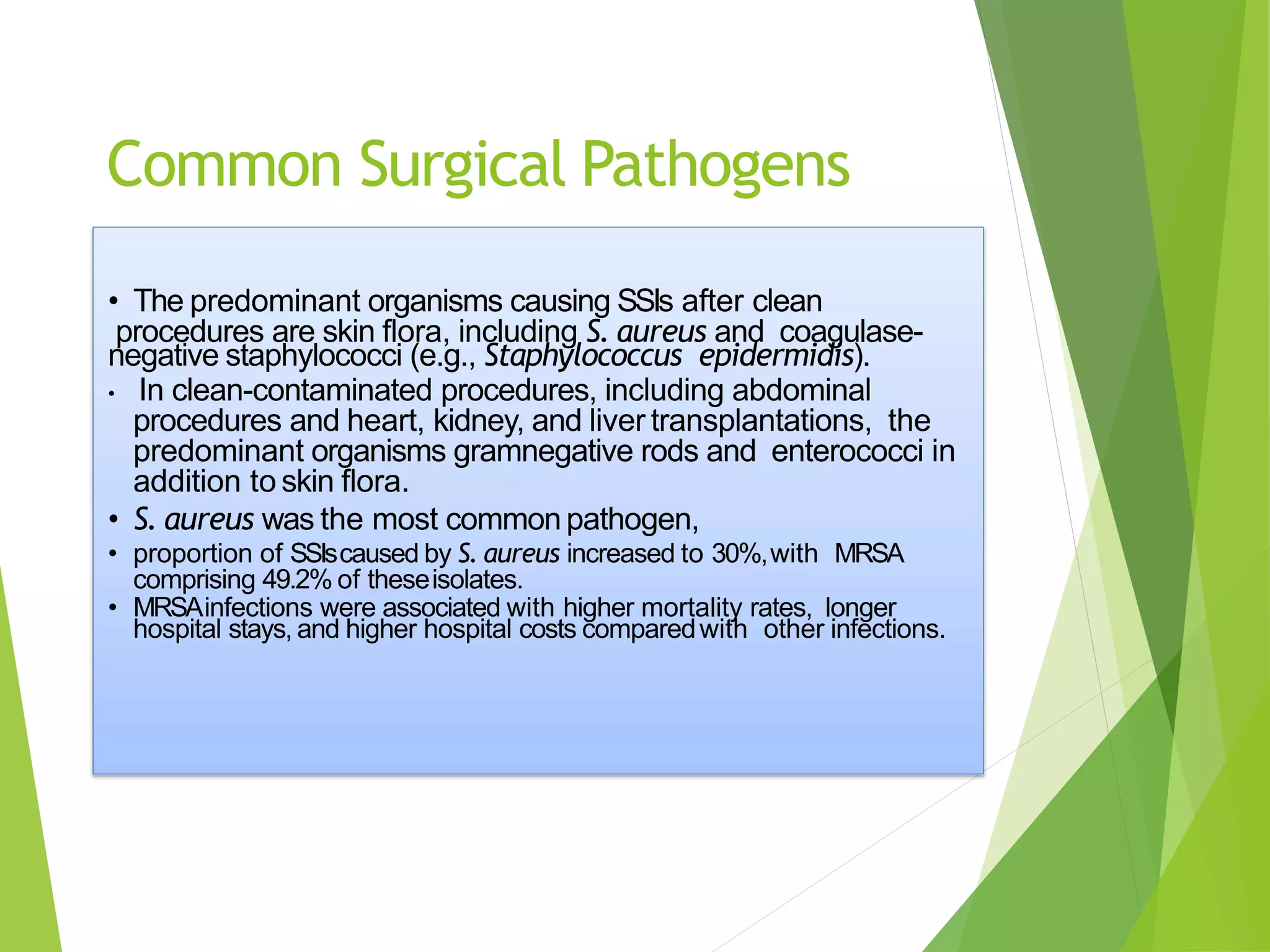 Common Surgical Pathogens

• The predominant organisms causing SSIs after clean procedures are skin flora, including S. aureus and coagulase-negative staphylococci (e.g., Staphylococcus epidermidis).

• In clean-contaminated procedures, including abdominal procedures and heart, kidney, and liver transplantations, the predominant organisms gramnegative rods and enterococci in addition to skin flora.

• S. aureus was the most common pathogen,

• proportion of SSIs caused by S. aureus increased to 30%, with MRSA comprising 49.2% of these isolates.

• MRSA infections were associated with higher mortality rates, longer hospital stays, and higher hospital costs compared with other infections.